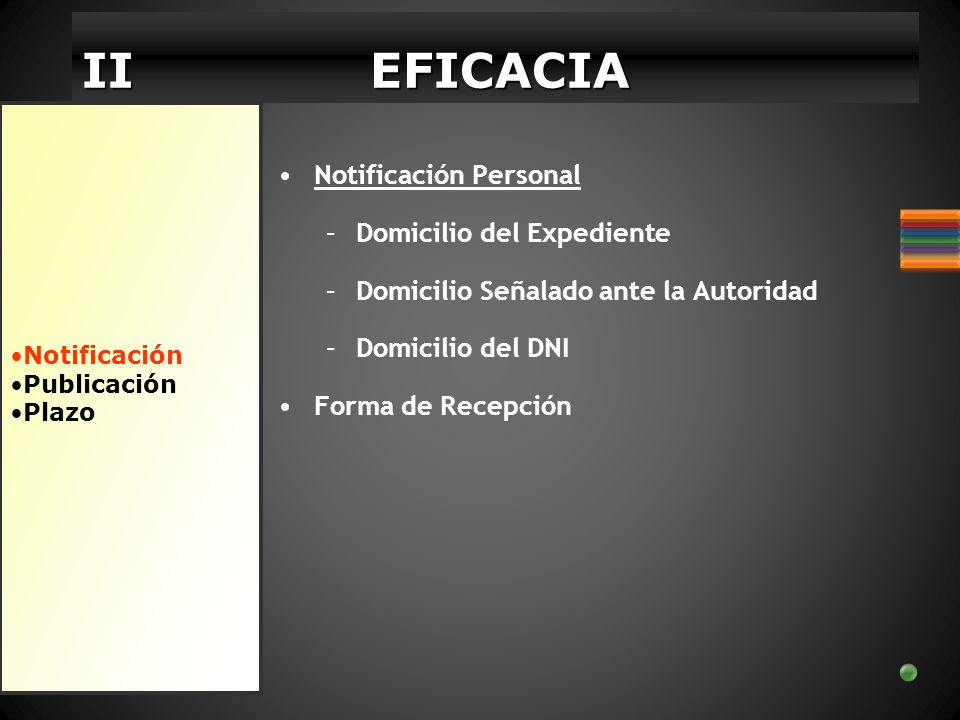 II EFICACIA

•Notificación
•Publicación
•Plazo

• Notificación Personal
– Domicilio del Expediente
– Domicilio Señalado ante la Autoridad
– Domicilio del DNI
• Forma de Recepción